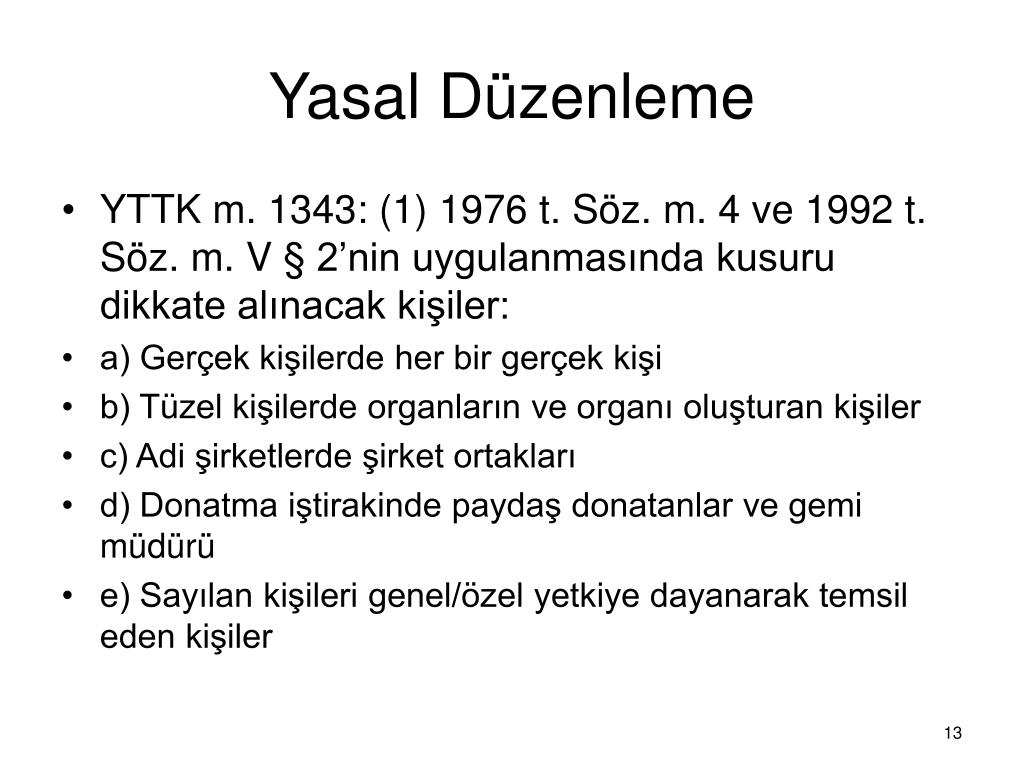 Yasal Düzenleme

• YTTK m. 1343: (1) 1976 t. Söz. m. 4 ve 1992 t. Söz. m. V § 2’nin uygulanmasında kusuru dikkate alınacak kişiler:
• a) Gerçek kişilerde her bir gerçek kişi
• b) Tüzel kişilerde organların ve organı oluşturan kişiler
• c) Adi şirketlerde şirket ortakları
• d) Donatma iştirakinde paydaş donatanlar ve gemi müdürü
• e) Sayılan kişileri genel/özel yetkiye dayanarak temsil eden kişiler

13